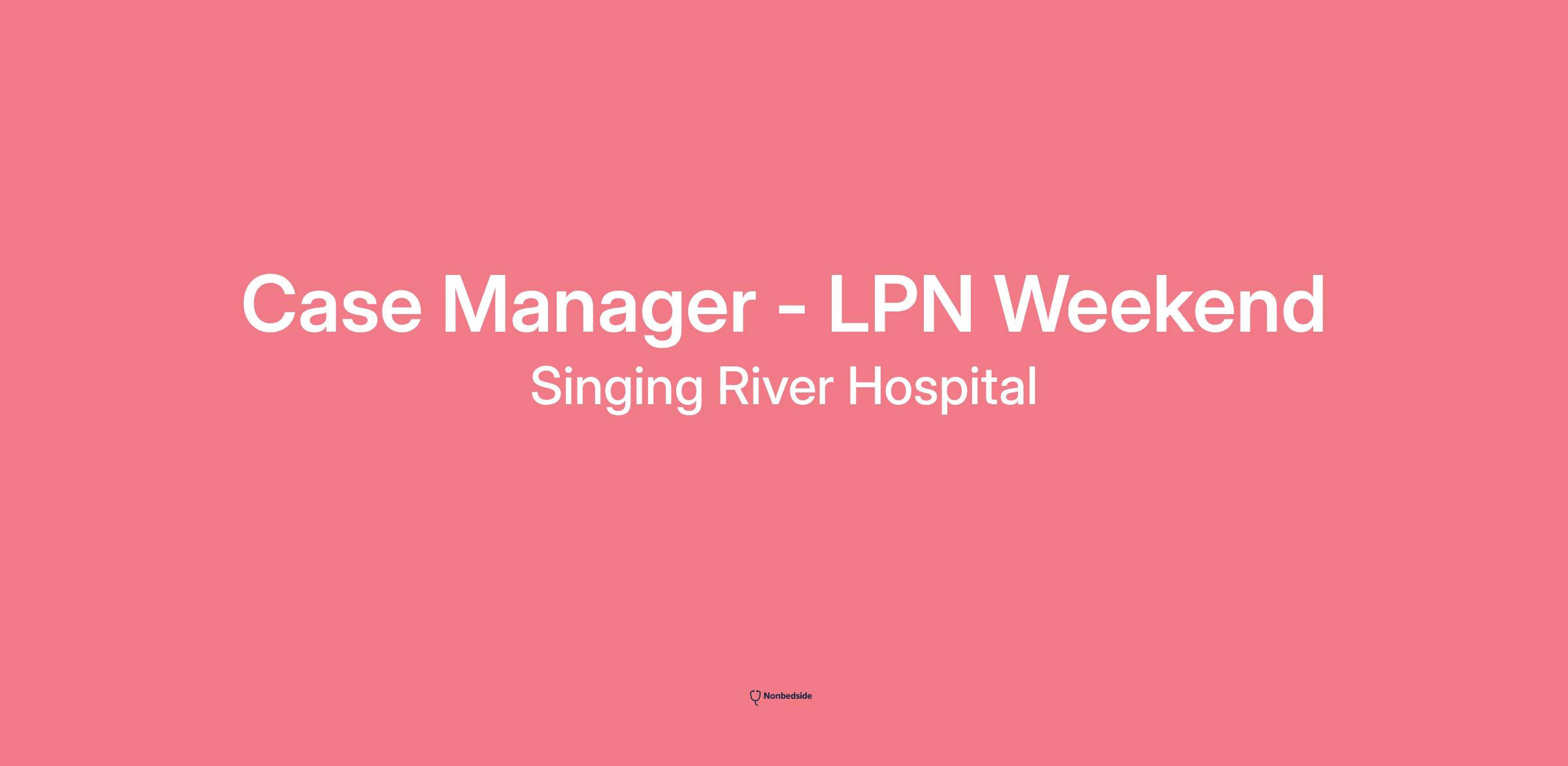 Case Manager - LPN Weekend
Singing River Hospital

Nonbedside